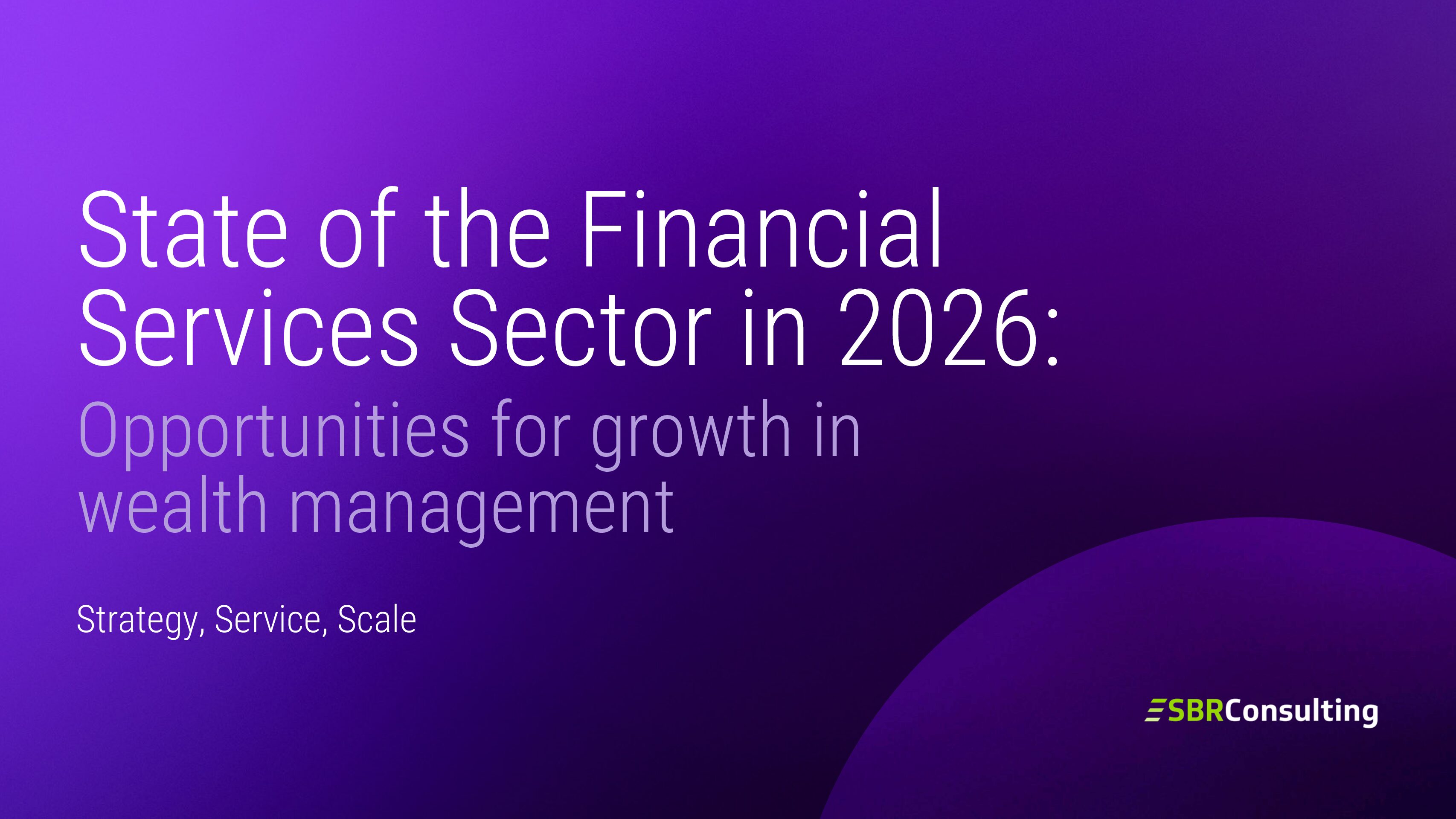 State of the Financial Services Sector in 2026:

Opportunities for growth in wealth management

Strategy, Service, Scale

SBRConsulting